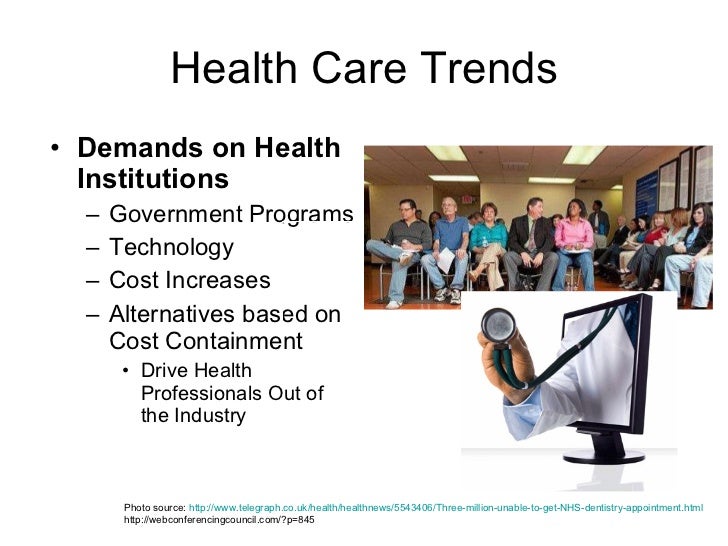 Health Care Trends

• Demands on Health Institutions
  – Government Programs
  – Technology
  – Cost Increases
  – Alternatives based on Cost Containment
    • Drive Health Professionals Out of the Industry

Photo source: http://www.telegraph.co.uk/health/healthnews/5543406/Three-million-unable-to-get-NHS-dentistry-appointment.html
http://webconferencingcouncil.com/?p=845